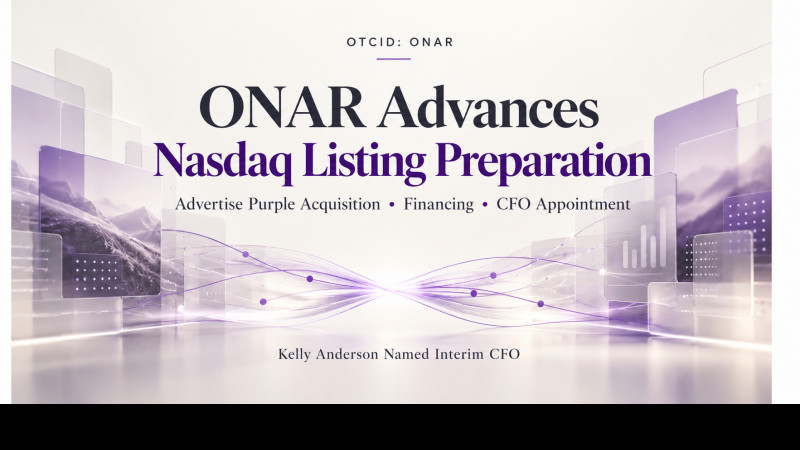 OTCID: ONAR

ONAR Advances

Nasdaq Listing Preparation

Advertise Purple Acquisition • Financing • CFO Appointment

Kelly Anderson Named Interim CFO